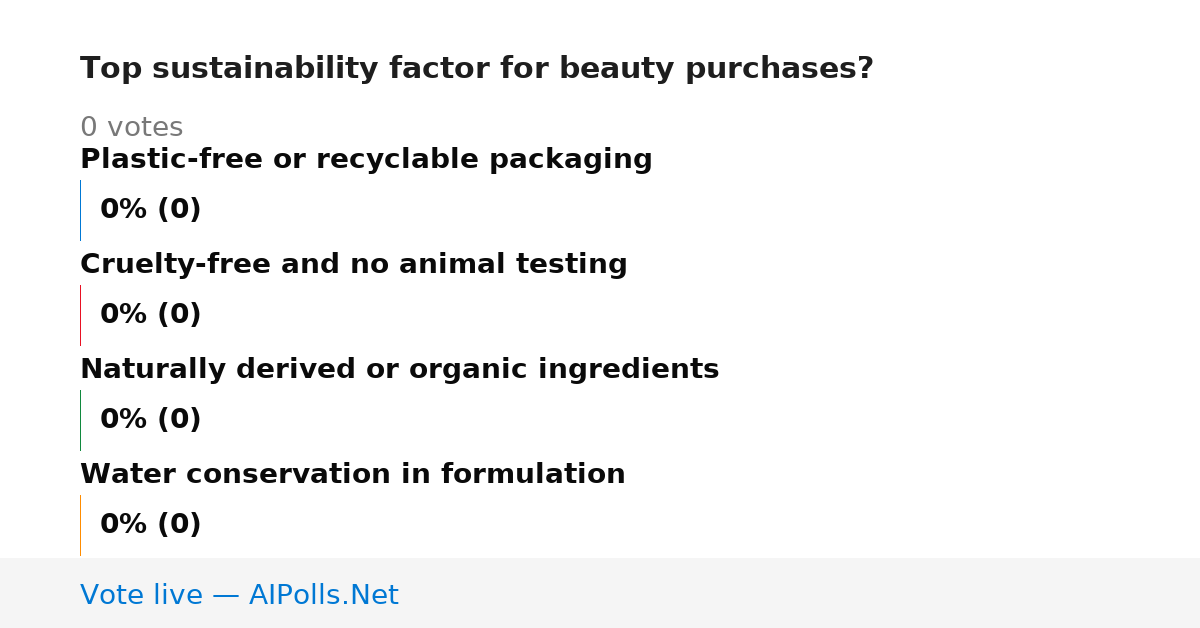 Top sustainability factor for beauty purchases?

0 votes

Plastic-free or recyclable packaging

0% (0)

Cruelty-free and no animal testing

0% (0)

Naturally derived or organic ingredients

0% (0)

Water conservation in formulation

0% (0)

Vote live — AIPolls.Net